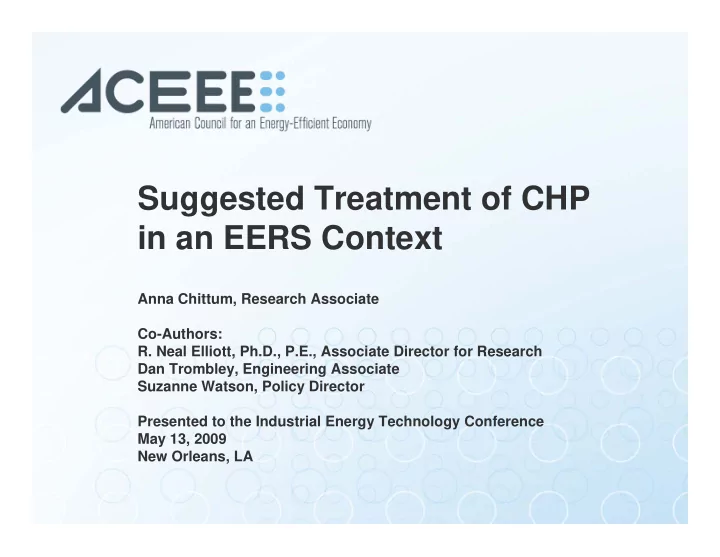 ACEEE
American Council for an Energy-Efficient Economy

Suggested Treatment of CHP in an EERS Context

Anna Chittum, Research Associate

Co-Authors:
R. Neal Elliott, Ph.D., P.E., Associate Director for Research
Dan Trombley, Engineering Associate
Suzanne Watson, Policy Director

Presented to the Industrial Energy Technology Conference
May 13, 2009
New Orleans, LA